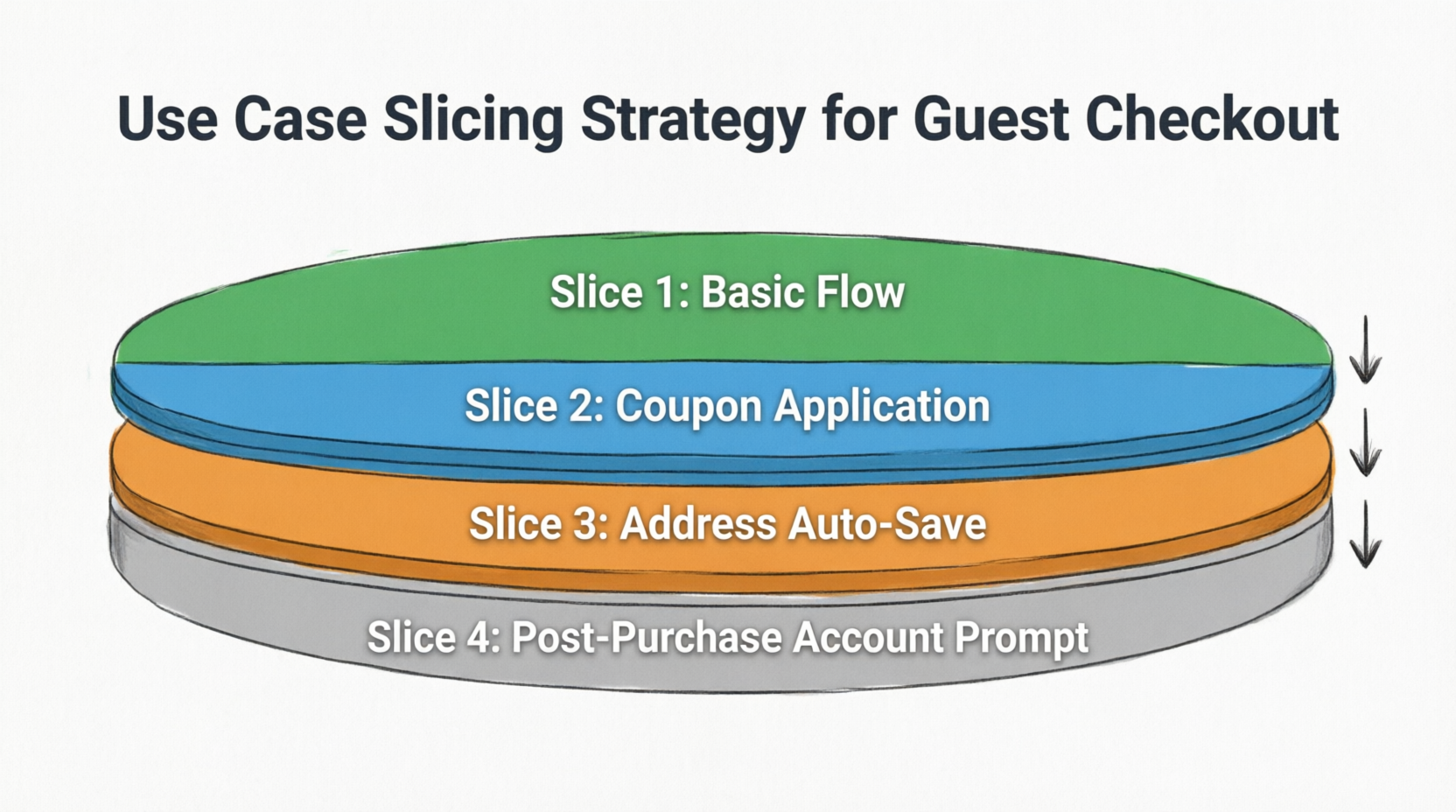 Use Case Slicing Strategy for Guest Checkout

Slice 1: Basic Flow

Slice 2: Coupon Application

Slice 3: Address Auto-Save

Slice 4: Post-Purchase Account Prompt